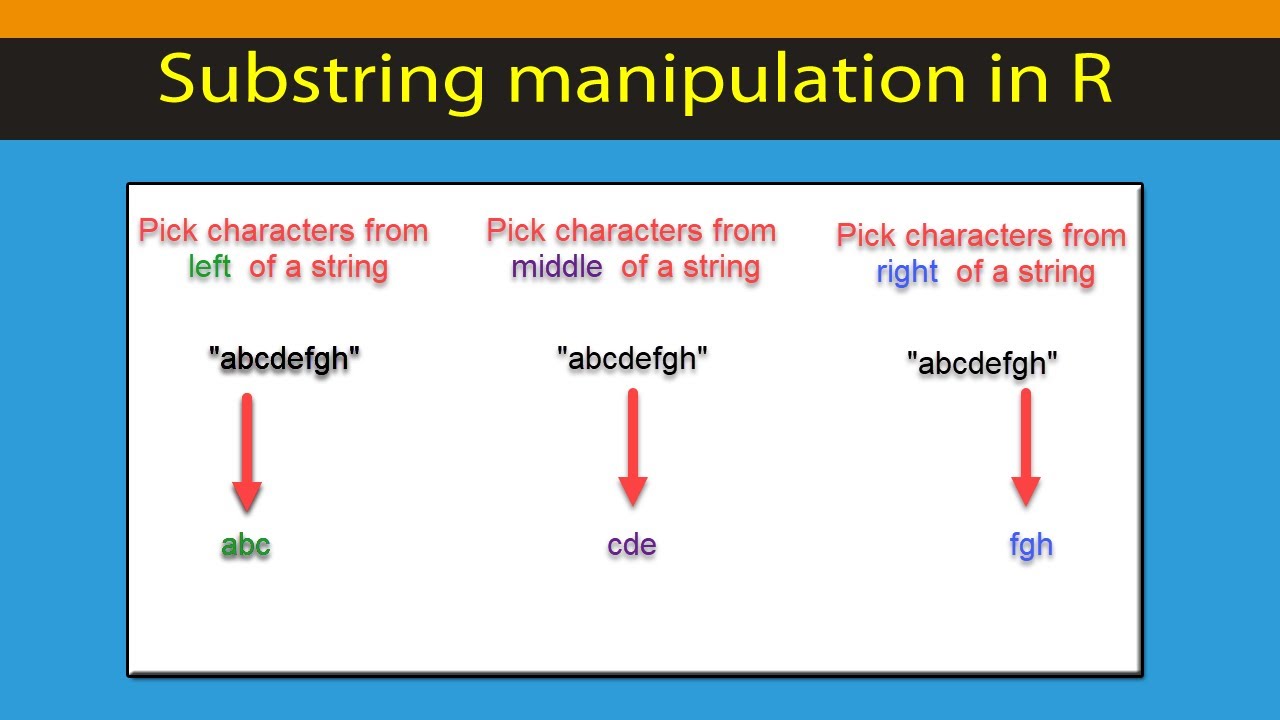 Substring manipulation in R

Pick characters from left of a string

"abcdefgh"

abc

Pick characters from middle of a string

"abcdefgh"

cde

Pick characters from right of a string

"abcdefgh"

fgh